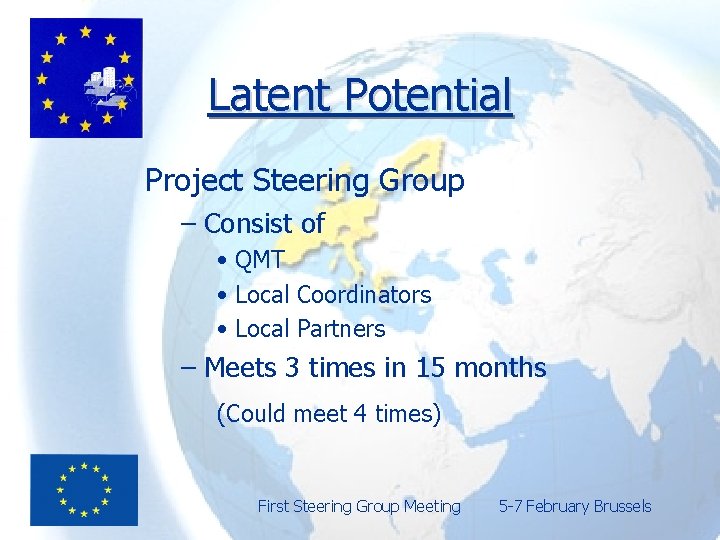 Latent Potential

Project Steering Group

– Consist of

• QMT

• Local Coordinators

• Local Partners

– Meets 3 times in 15 months

(Could meet 4 times)

First Steering Group Meeting 5-7 February Brussels